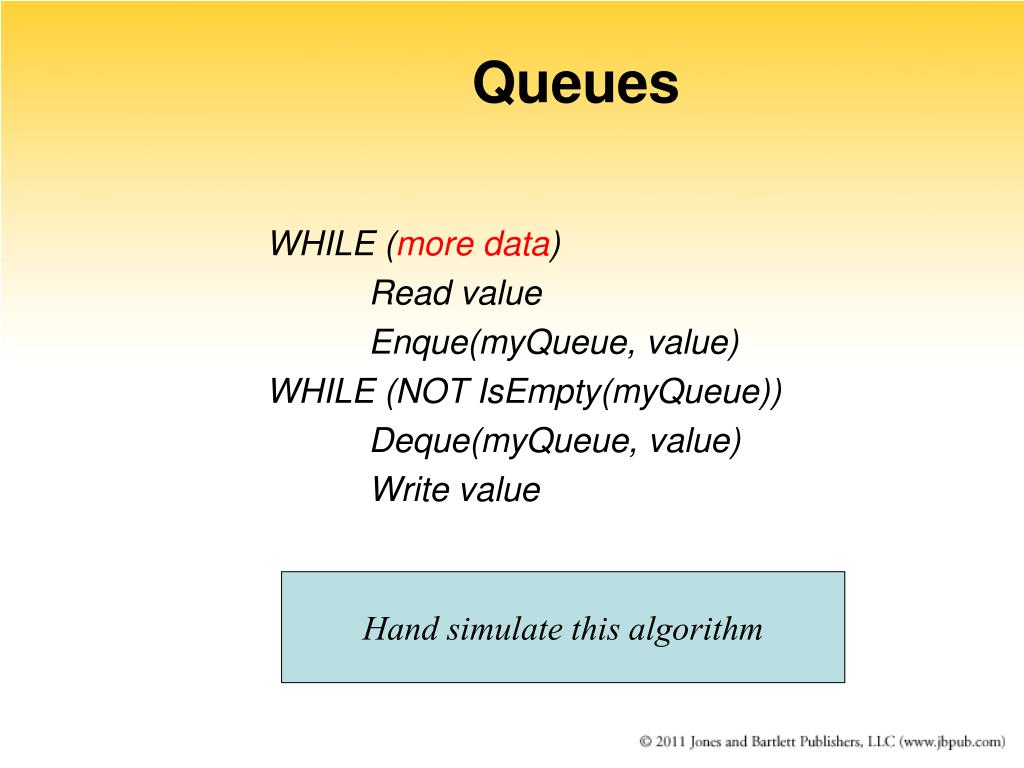 Queues

WHILE (more data)
Read value
Enque(myQueue, value)
WHILE (NOT IsEmpty(myQueue))
Deque(myQueue, value)
Write value

Hand simulate this algorithm

© 2011 Jones and Bartlett Publishers, LLC (www.jbpub.com)